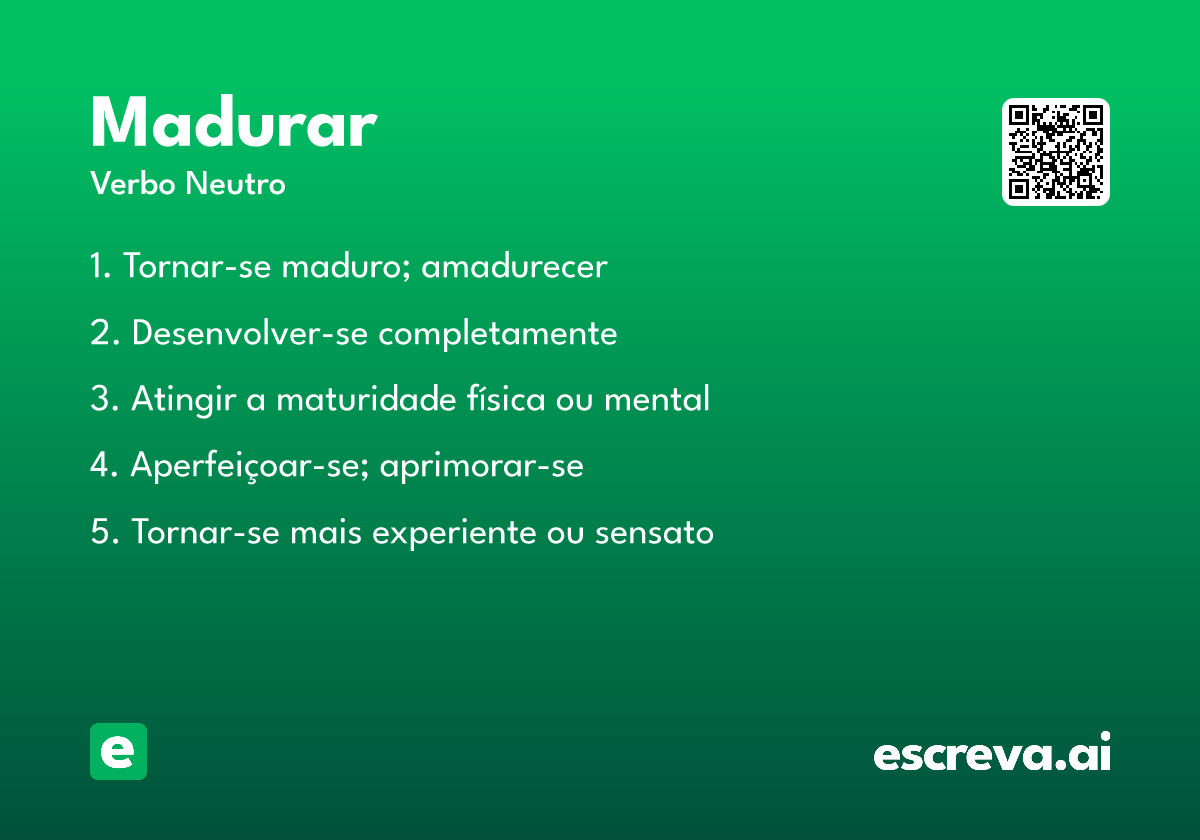 Madurar
Verbo Neutro

1. Tornar-se maduro; amadurecer

2. Desenvolver-se completamente

3. Atingir a maturidade física ou mental

4. Aperfeiçoar-se; aprimorar-se

5. Tornar-se mais experiente ou sensato

e

escreva.ai